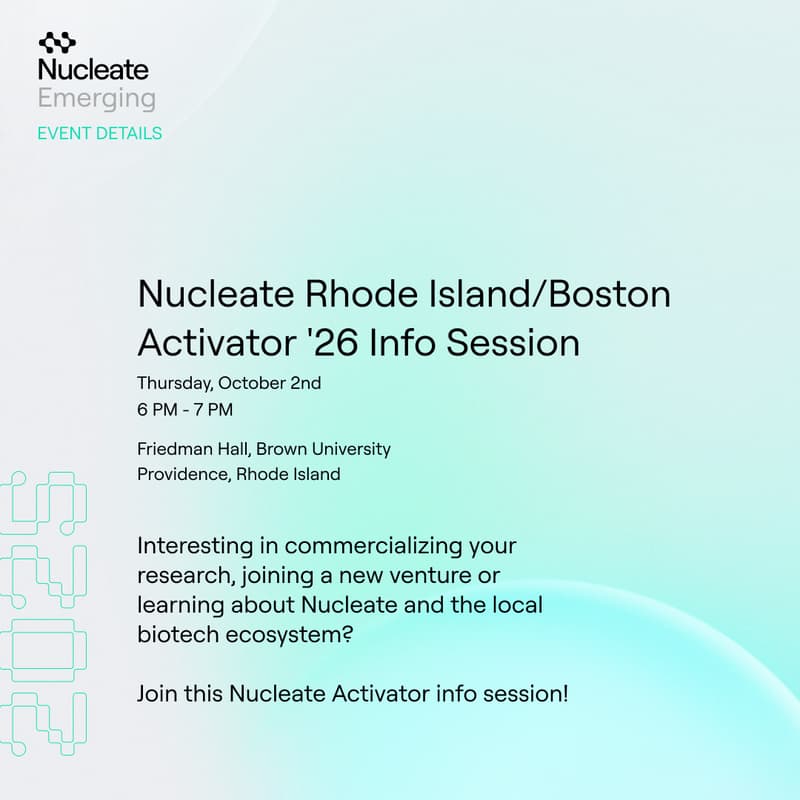 Nucleate
Emerging
EVENT DETAILS

Nucleate Rhode Island/Boston Activator '26 Info Session

Thursday, October 2nd
6 PM - 7 PM

Friedman Hall, Brown University
Providence, Rhode Island

Interesting in commercializing your research, joining a new venture or learning about Nucleate and the local biotech ecosystem?

Join this Nucleate Activator info session!